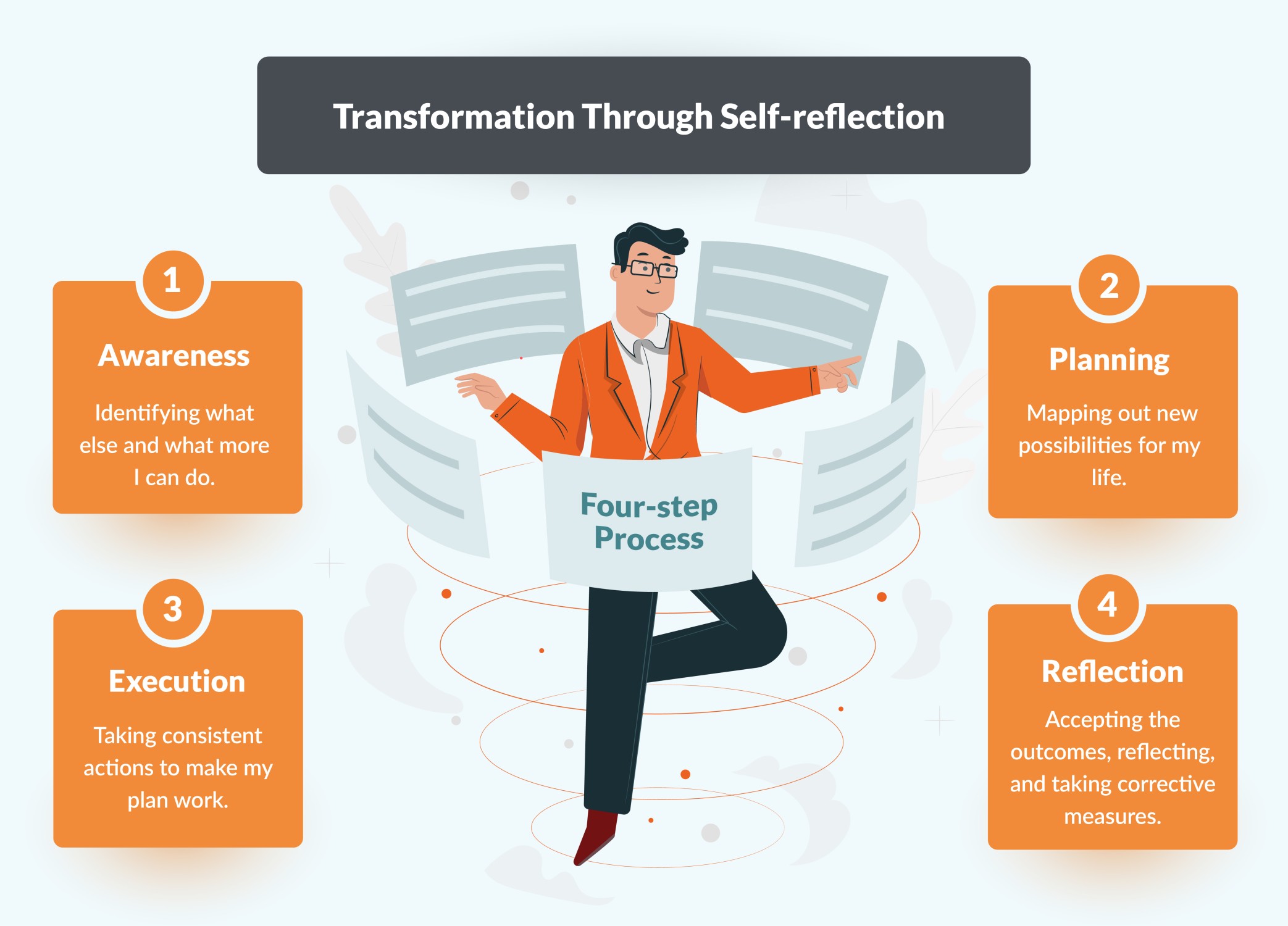 Transformation Through Self-reflection

1
Awareness
Identifying what else and what more I can do.

2
Planning
Mapping out new possibilities for my life.

Four-step Process

3
Execution
Taking consistent actions to make my plan work.

4
Reflection
Accepting the outcomes, reflecting, and taking corrective measures.